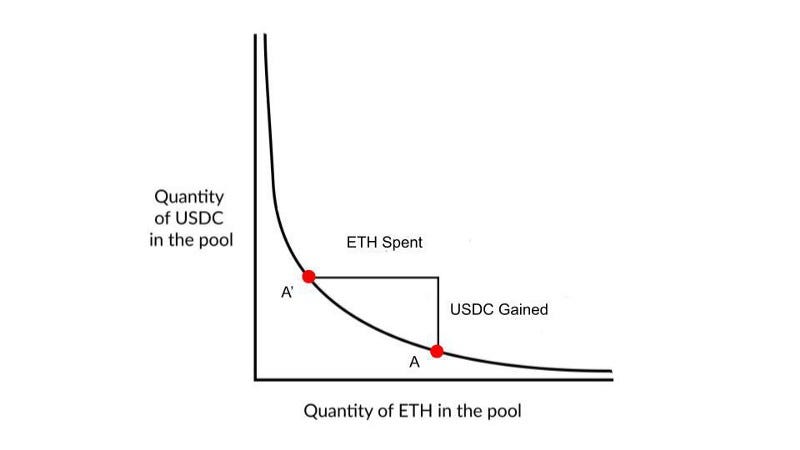 Quantity of USDC in the pool

ETH Spent

A'

USDC Gained

A

Quantity of ETH in the pool